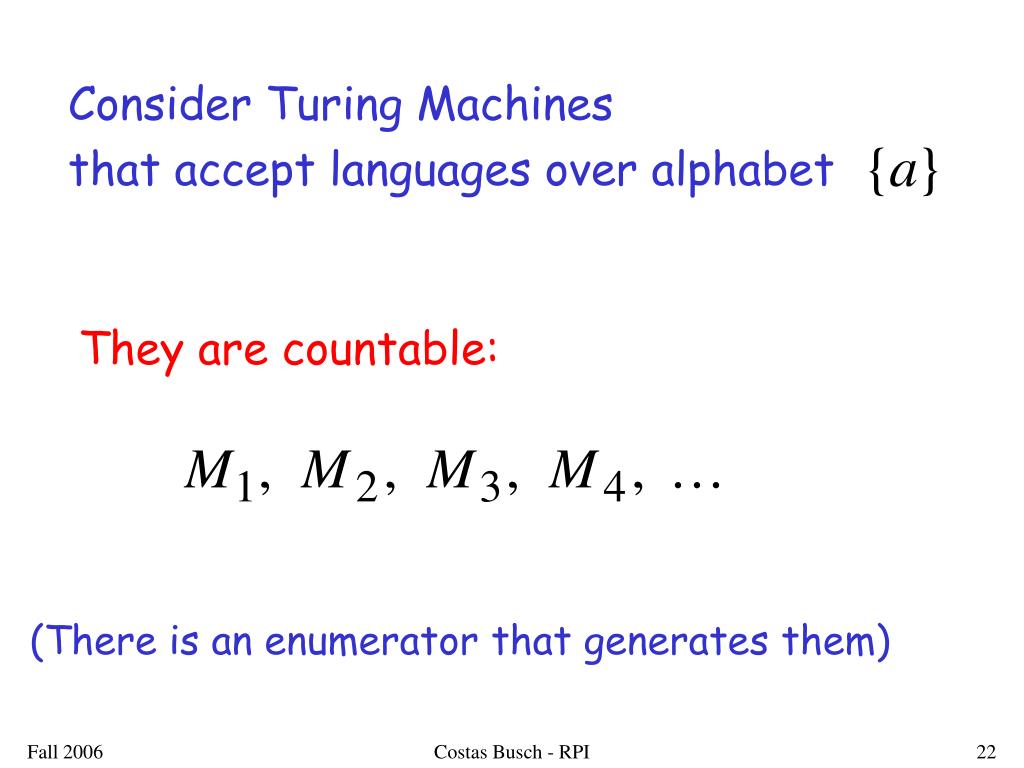 Consider Turing Machines that accept languages over alphabet $\{a\}$

They are countable:

$M_1,\ M_2,\ M_3,\ M_4,\ \ldots$

(There is an enumerator that generates them)

Fall 2006

Costas Busch - RPI

22